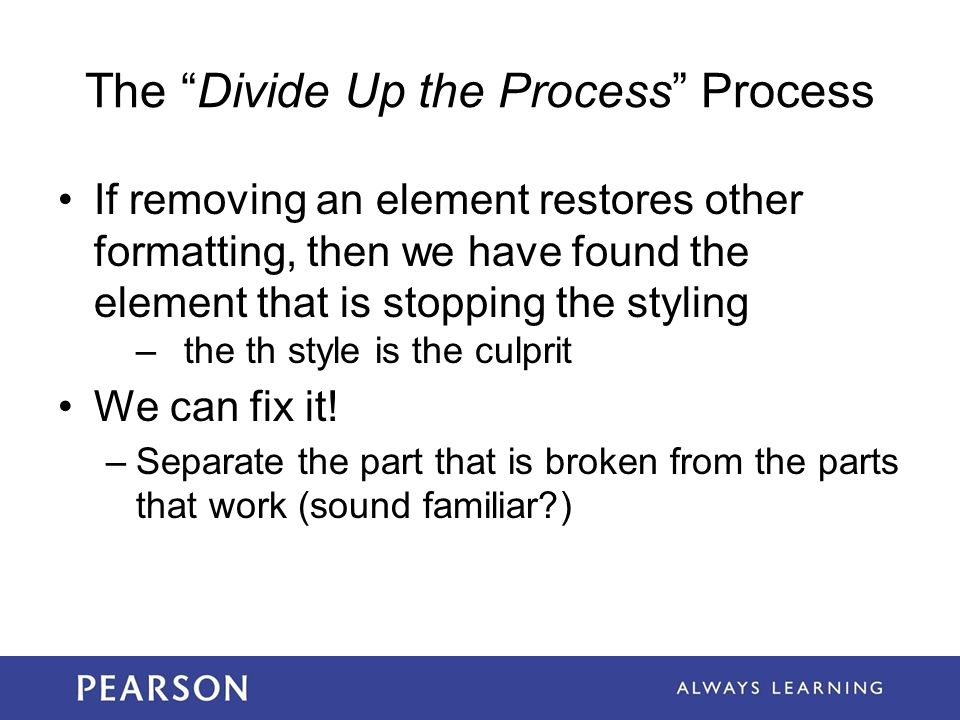 The “Divide Up the Process” Process

• If removing an element restores other formatting, then we have found the element that is stopping the styling
– the th style is the culprit
• We can fix it!
– Separate the part that is broken from the parts that work (sound familiar?)

PEARSON
ALWAYS LEARNING